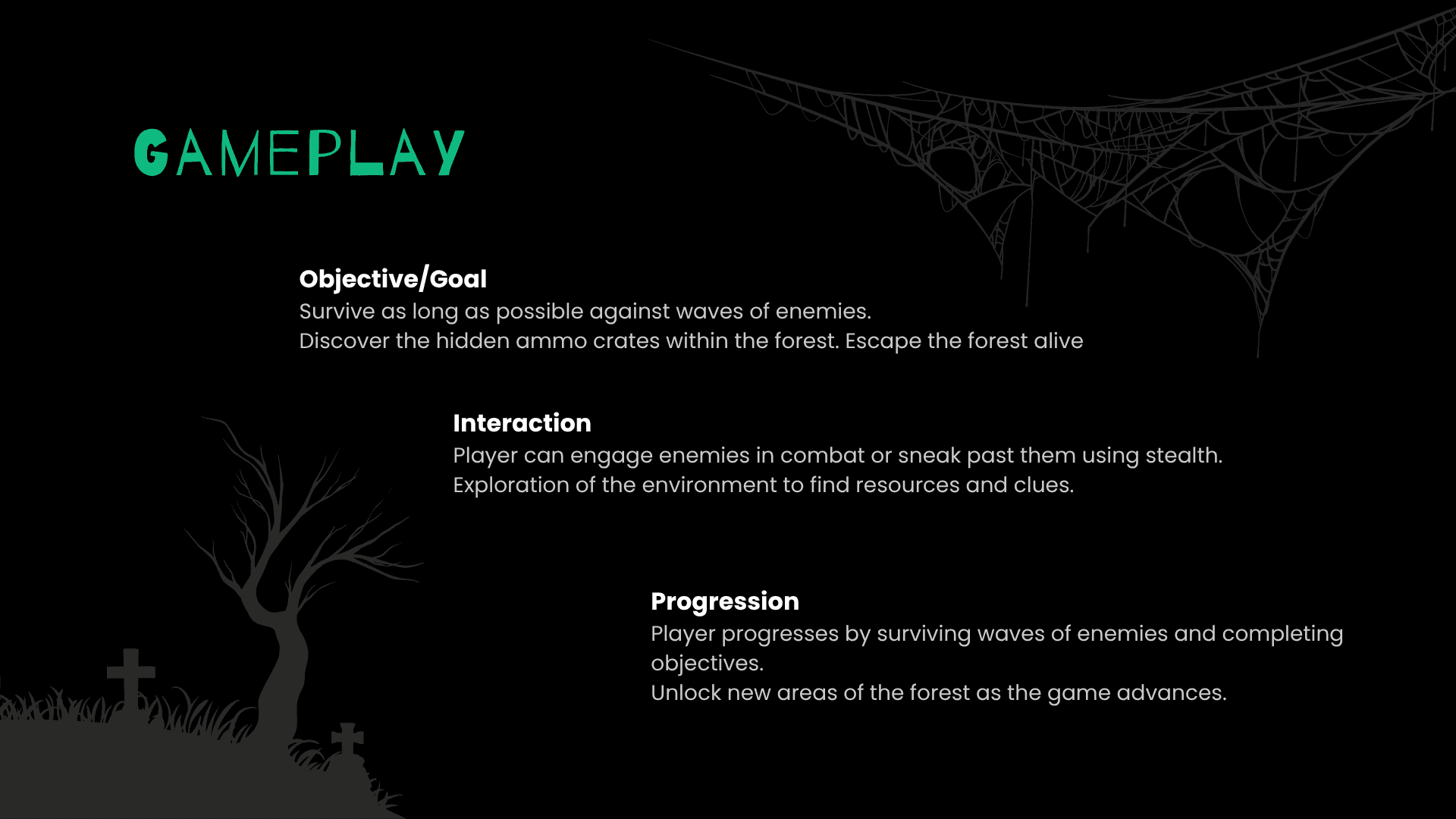 GAMEPLAY

Objective/Goal
Survive as long as possible against waves of enemies.
Discover the hidden ammo crates within the forest. Escape the forest alive

Interaction
Player can engage enemies in combat or sneak past them using stealth.
Exploration of the environment to find resources and clues.

Progression
Player progresses by surviving waves of enemies and completing objectives.
Unlock new areas of the forest as the game advances.